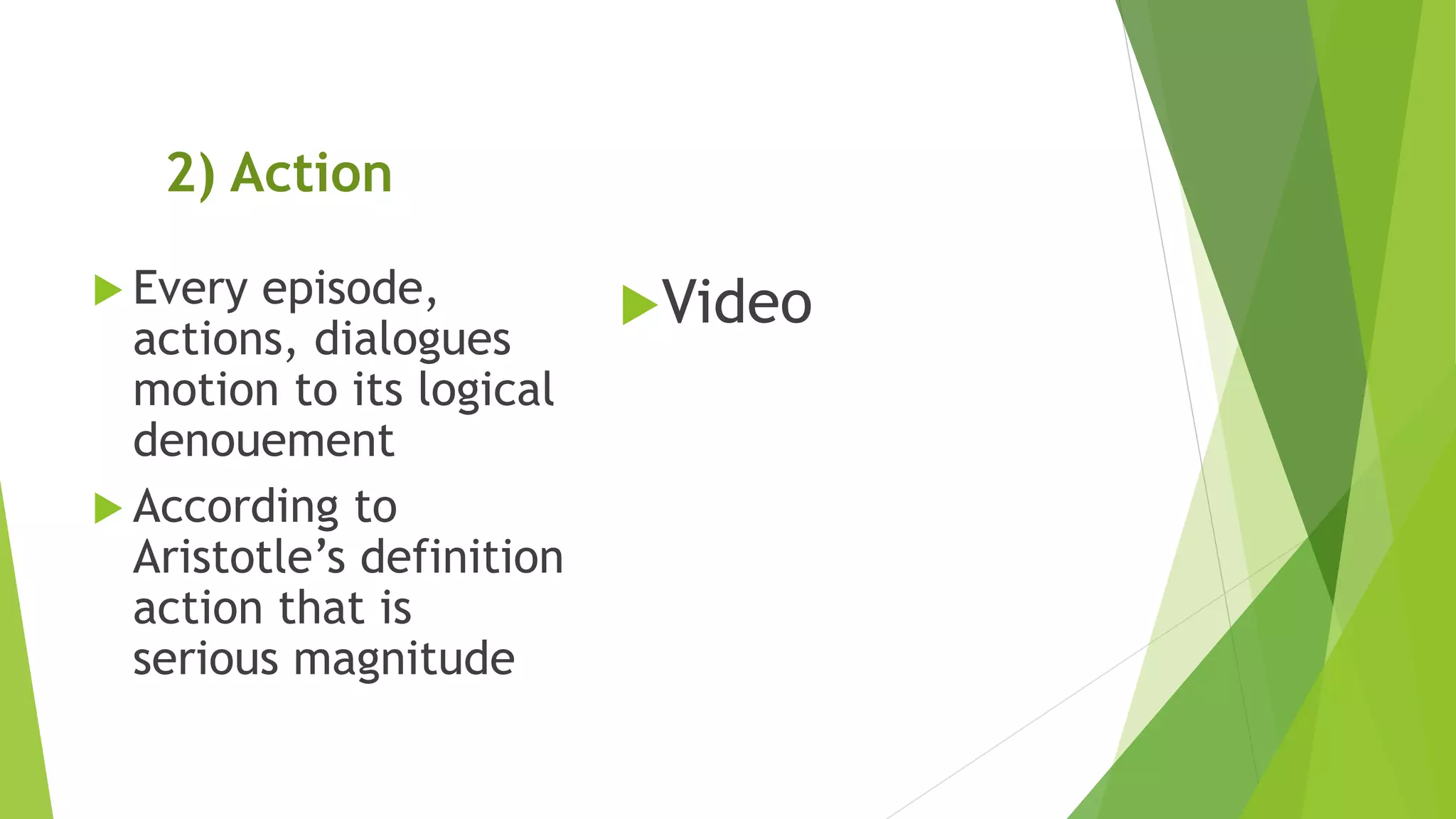 2) Action

Every episode, actions, dialogues motion to its logical denouement

According to Aristotle’s definition action that is serious magnitude

Video